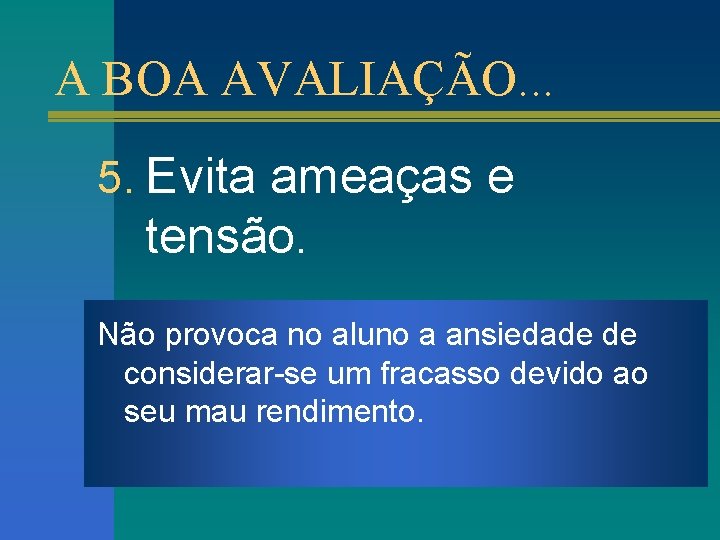 A BOA AVALIAÇÃO...

5. Evita ameaças e tensão.

Não provoca no aluno a ansiedade de considerar-se um fracasso devido ao seu mau rendimento.